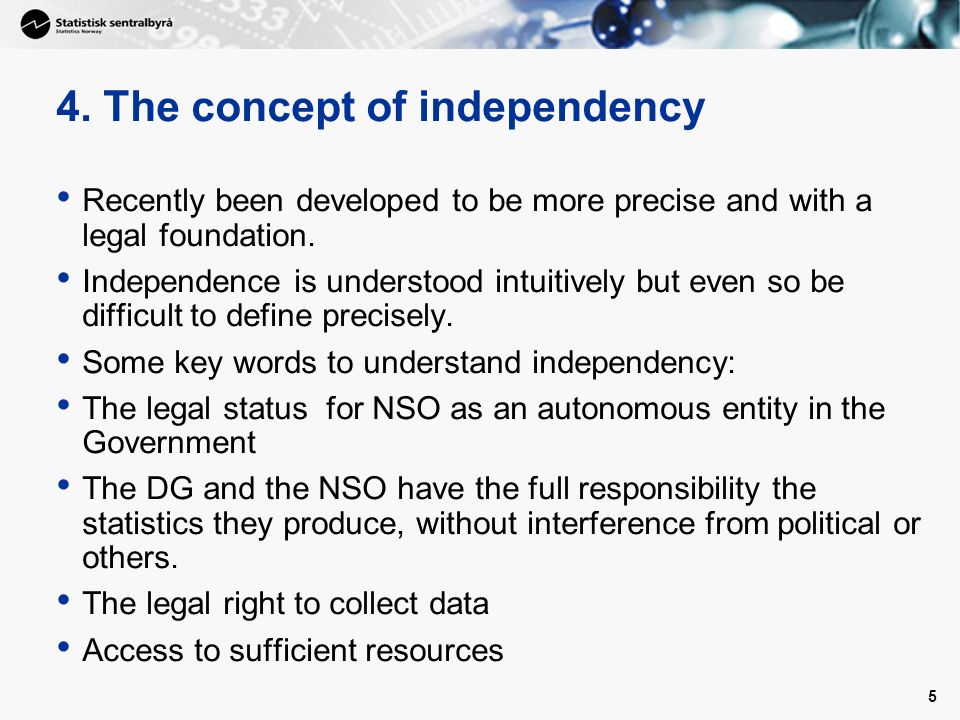 Statistisk sentralbyrå
Statistics Norway

4. The concept of independency

• Recently been developed to be more precise and with a legal foundation.
• Independence is understood intuitively but even so be difficult to define precisely.
• Some key words to understand independency:
• The legal status for NSO as an autonomous entity in the Government
• The DG and the NSO have the full responsibility the statistics they produce, without interference from political or others.
• The legal right to collect data
• Access to sufficient resources

5